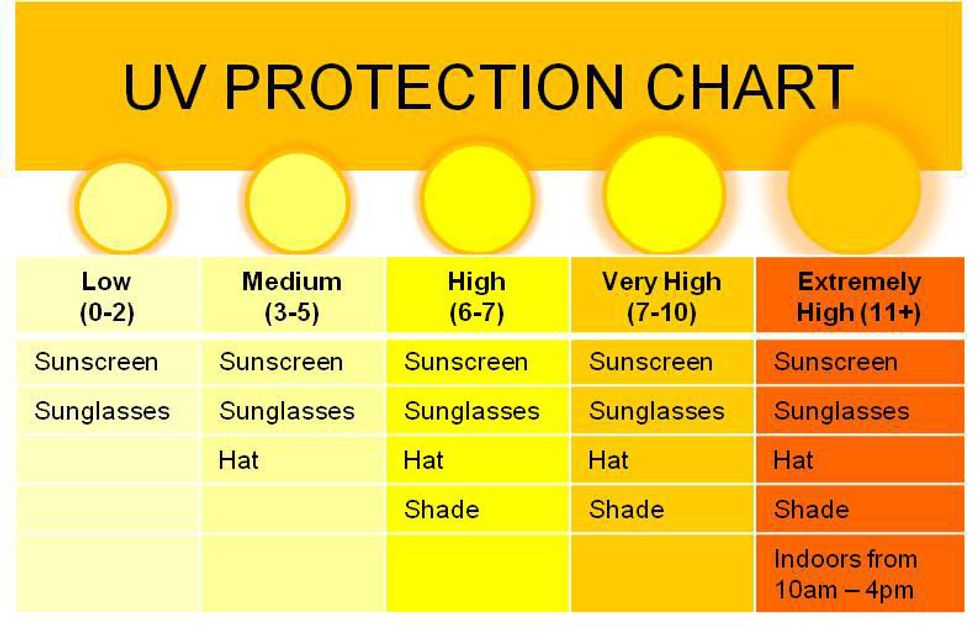 UV PROTECTION CHART

| Low (0-2) | Medium (3-5) | High (6-7) | Very High (7-10) | Extremely High (11+) |
|---|---|---|---|---|
| Sunscreen | Sunscreen | Sunscreen | Sunscreen | Sunscreen |
| Sunglasses | Sunglasses | Sunglasses | Sunglasses | Sunglasses |
| | Hat | Hat | Hat | Hat |
| | | Shade | Shade | Shade |
| | | | | Indoors from 10am – 4pm |